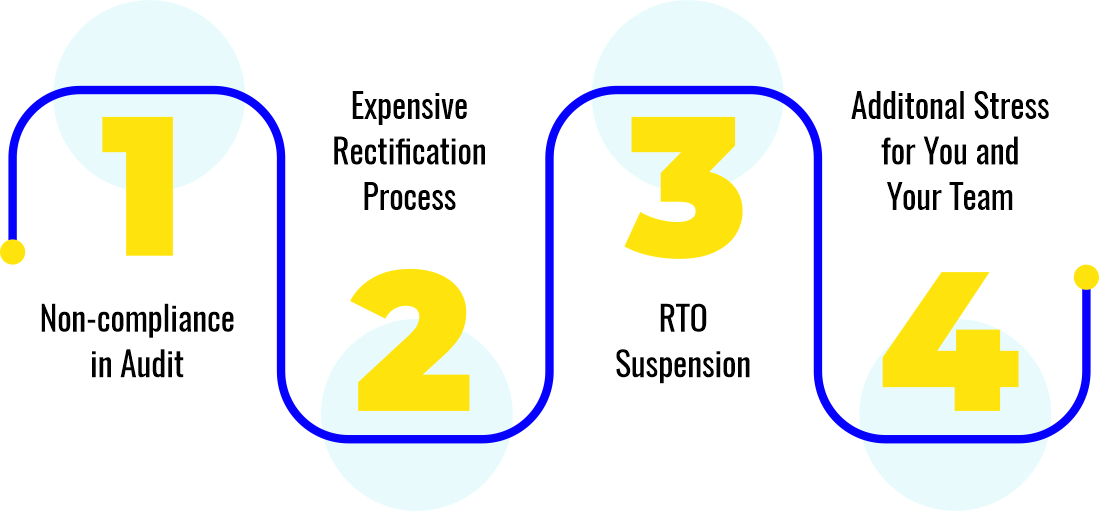 1

Non-compliance in Audit

Expensive Rectification Process

2

3

RTO Suspension

Additonal Stress for You and Your Team

4